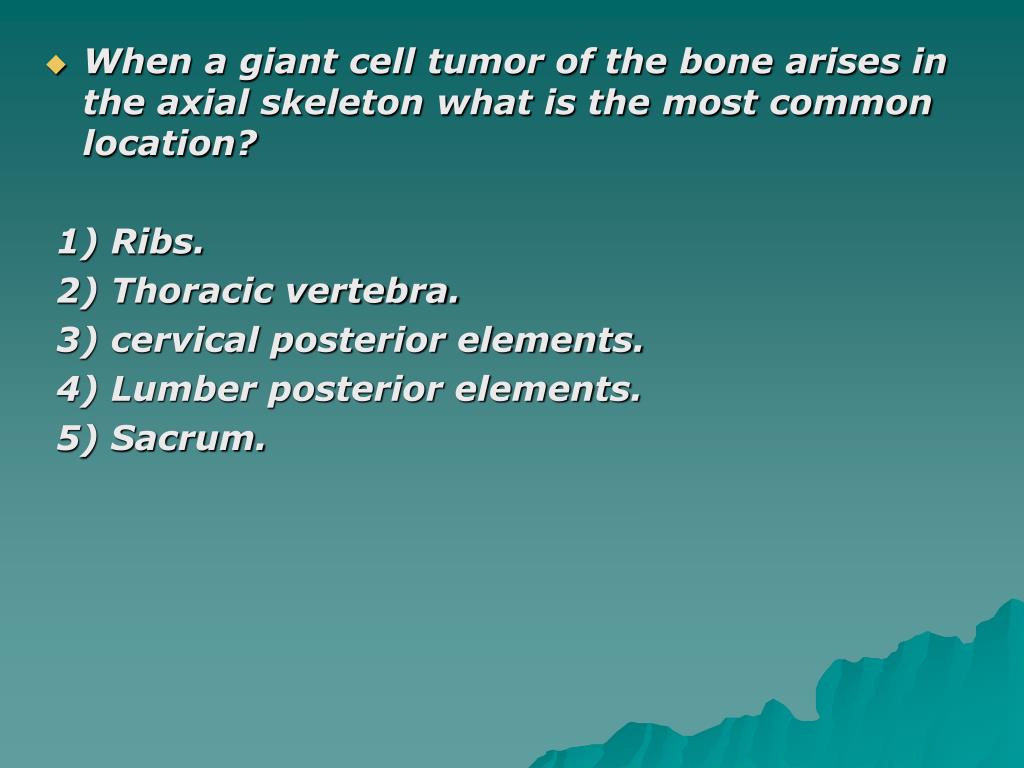 When a giant cell tumor of the bone arises in the axial skeleton what is the most common location?

1) Ribs.
2) Thoracic vertebra.
3) cervical posterior elements.
4) Lumber posterior elements.
5) Sacrum.